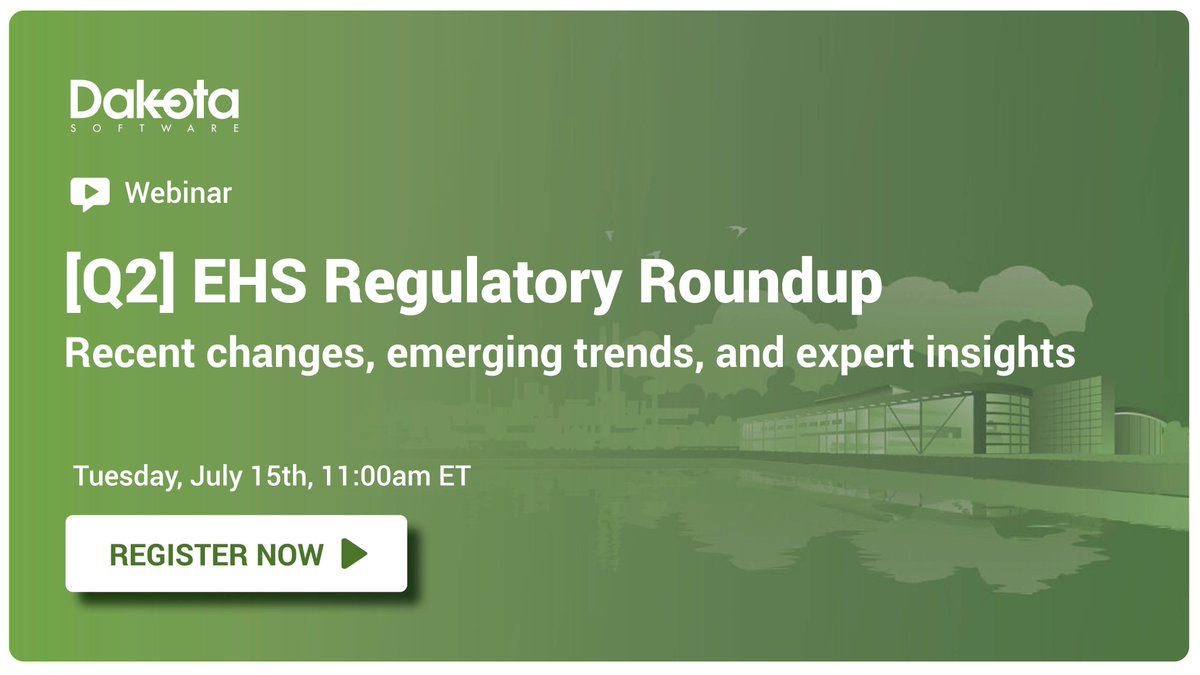 Dakota
SOFTWARE

Webinar

[Q2] EHS Regulatory Roundup

Recent changes, emerging trends, and expert insights

Tuesday, July 15th, 11:00am ET

REGISTER NOW